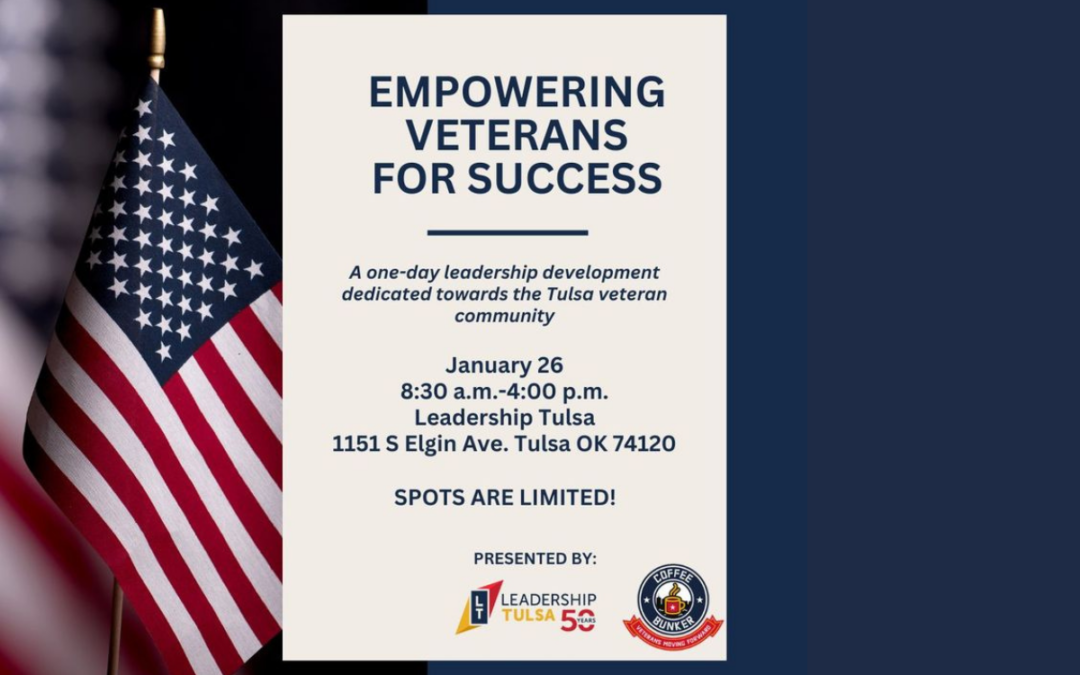 EMPOWERING VETERANS FOR SUCCESS

A one-day leadership development dedicated towards the Tulsa veteran community

January 26
8:30 a.m.-4:00 p.m.
Leadership Tulsa
1151 S Elgin Ave. Tulsa OK 74120

SPOTS ARE LIMITED!

PRESENTED BY:

LT LEADERSHIP TULSA 50 YEARS

COFFEE BUNKER VETERANS MOVING FORWARD